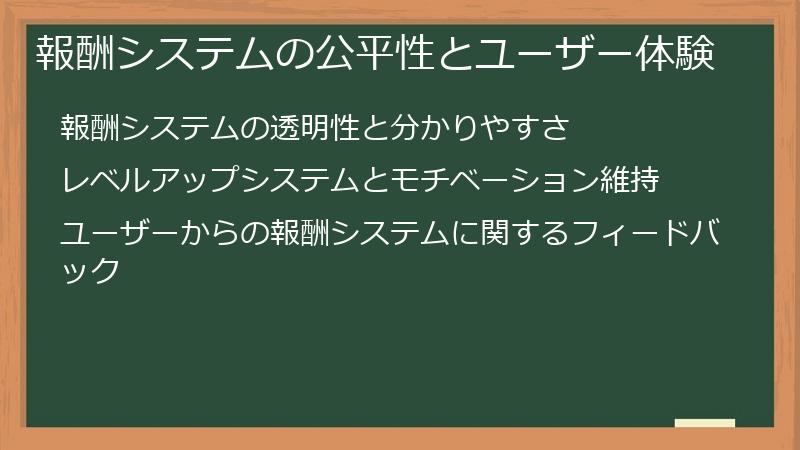 報酬システムの公平性とユーザー体験

報酬システムの透明性と分かりやすさ

レベルアップシステムとモチベーション維持

ユーザーからの報酬システムに関するフィードバック